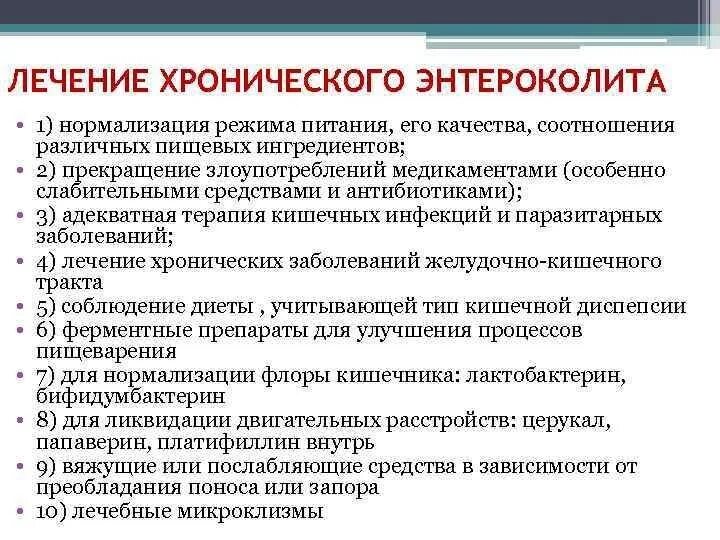 ЛЕЧЕНИЕ ХРОНИЧЕСКОГО ЭНТЕРОКОЛИТА

• 1) нормализация режима питания, его качества, соотношения различных пищевых ингредиентов;
• 2) прекращение злоупотреблений медикаментами (особенно слабительными средствами и антибиотиками);
• 3) адекватная терапия кишечных инфекций и паразитарных заболеваний;
• 4) лечение хронических заболеваний желудочно-кишечного тракта
• 5) соблюдение диеты , учитывающей тип кишечной диспепсии
• 6) ферментные препараты для улучшения процессов пищеварения
• 7) для нормализации флоры кишечника: лактобактерин, бифидумбактерин
• 8) для ликвидации двигательных расстройств: церукал, папаверин, платифиллин внутрь
• 9) вяжущие или послабляющие средства в зависимости от преобладания поноса или запора
• 10) лечебные микроклизмы